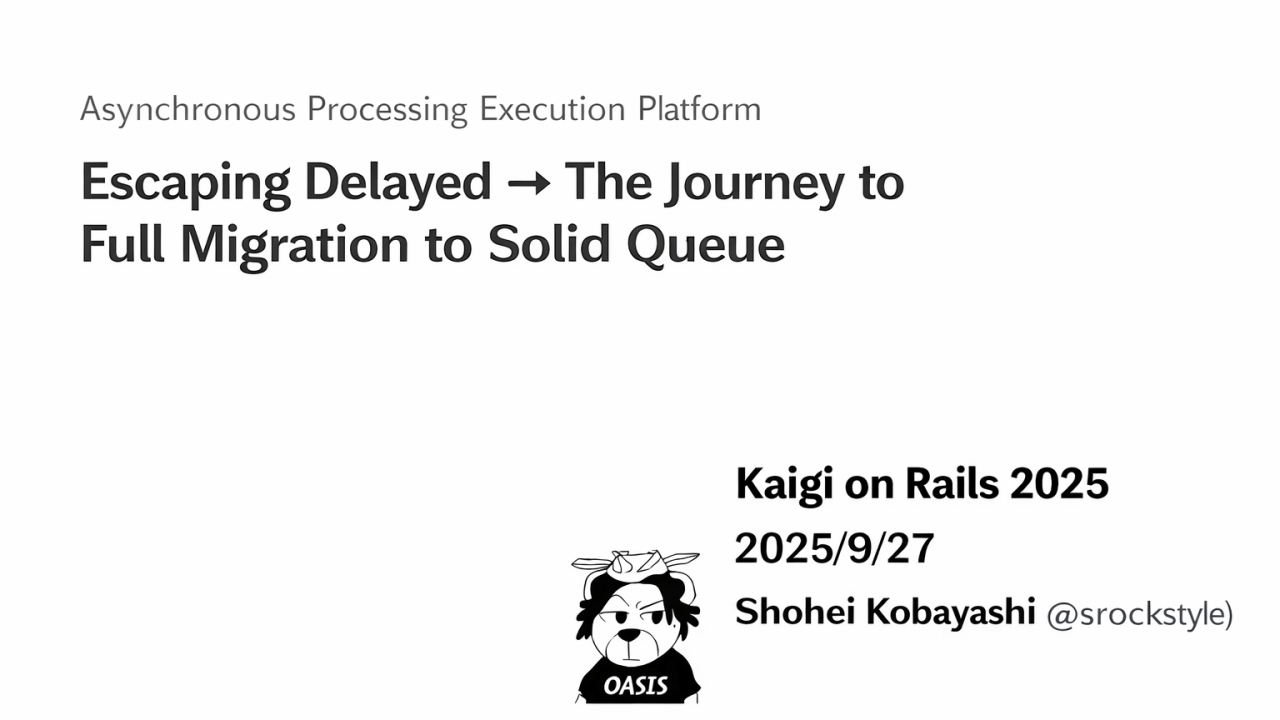 Asynchronous Processing Execution Platform

Escaping Delayed → The Journey to Full Migration to Solid Queue

Kaigi on Rails 2025

2025/9/27

Shohei Kobayashi @srockstyle)

OASIS